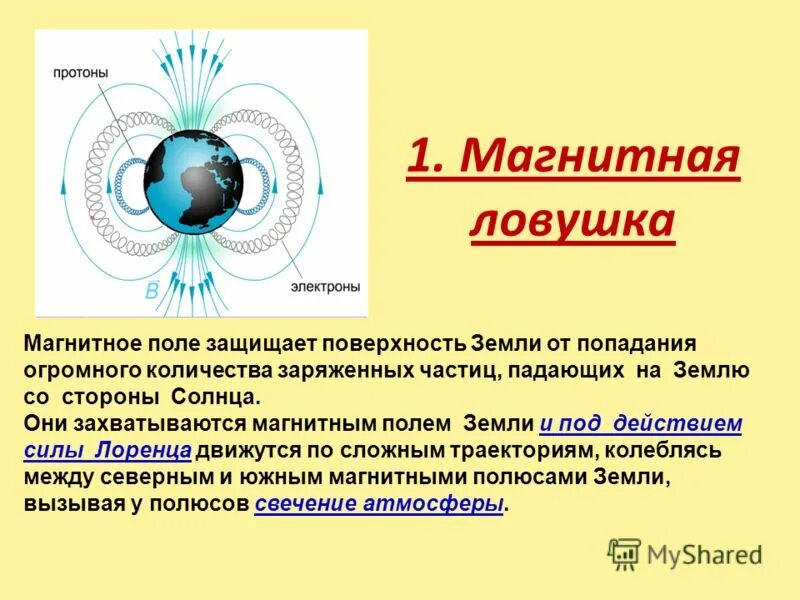 протоны

электроны

$\vec{B}$

1. Магнитная ловушка

Магнитное поле защищает поверхность Земли от попадания огромного количества заряженных частиц, падающих на Землю со стороны Солнца.
Они захватываются магнитным полем Земли и под действием силы Лоренца движутся по сложным траекториям, колеблясь между северным и южным магнитными полюсами Земли, вызывая у полюсов свечение атмосферы.

MyShared